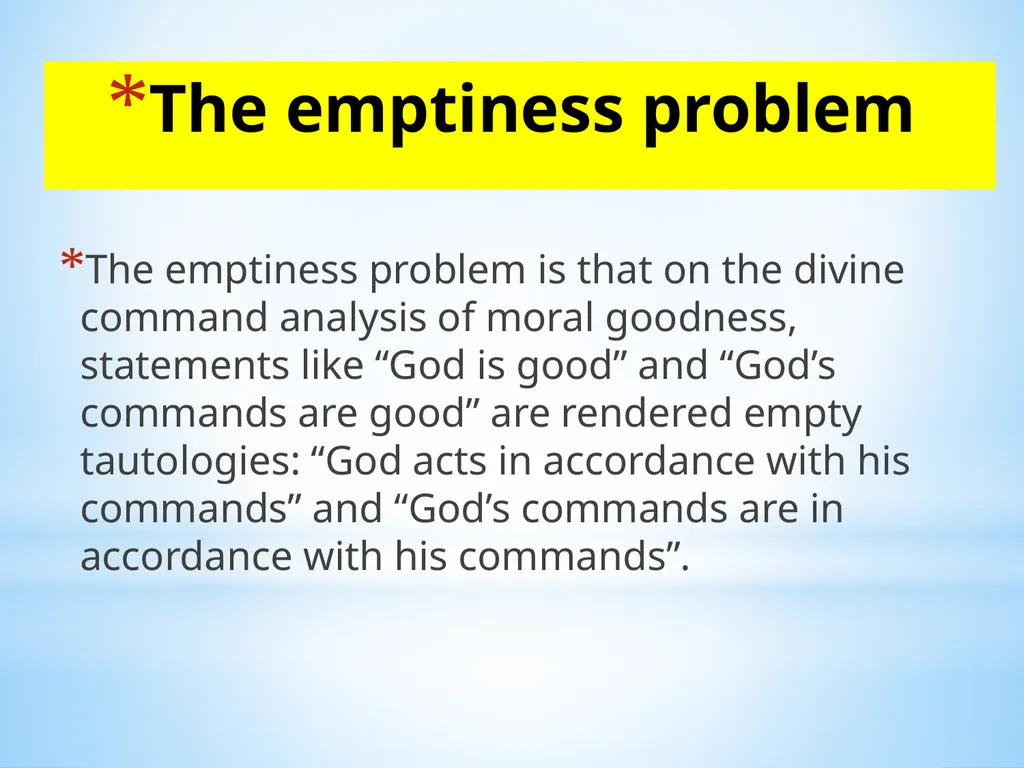 *The emptiness problem

*The emptiness problem is that on the divine command analysis of moral goodness, statements like “God is good” and “God’s commands are good” are rendered empty tautologies: “God acts in accordance with his commands” and “God’s commands are in accordance with his commands”.